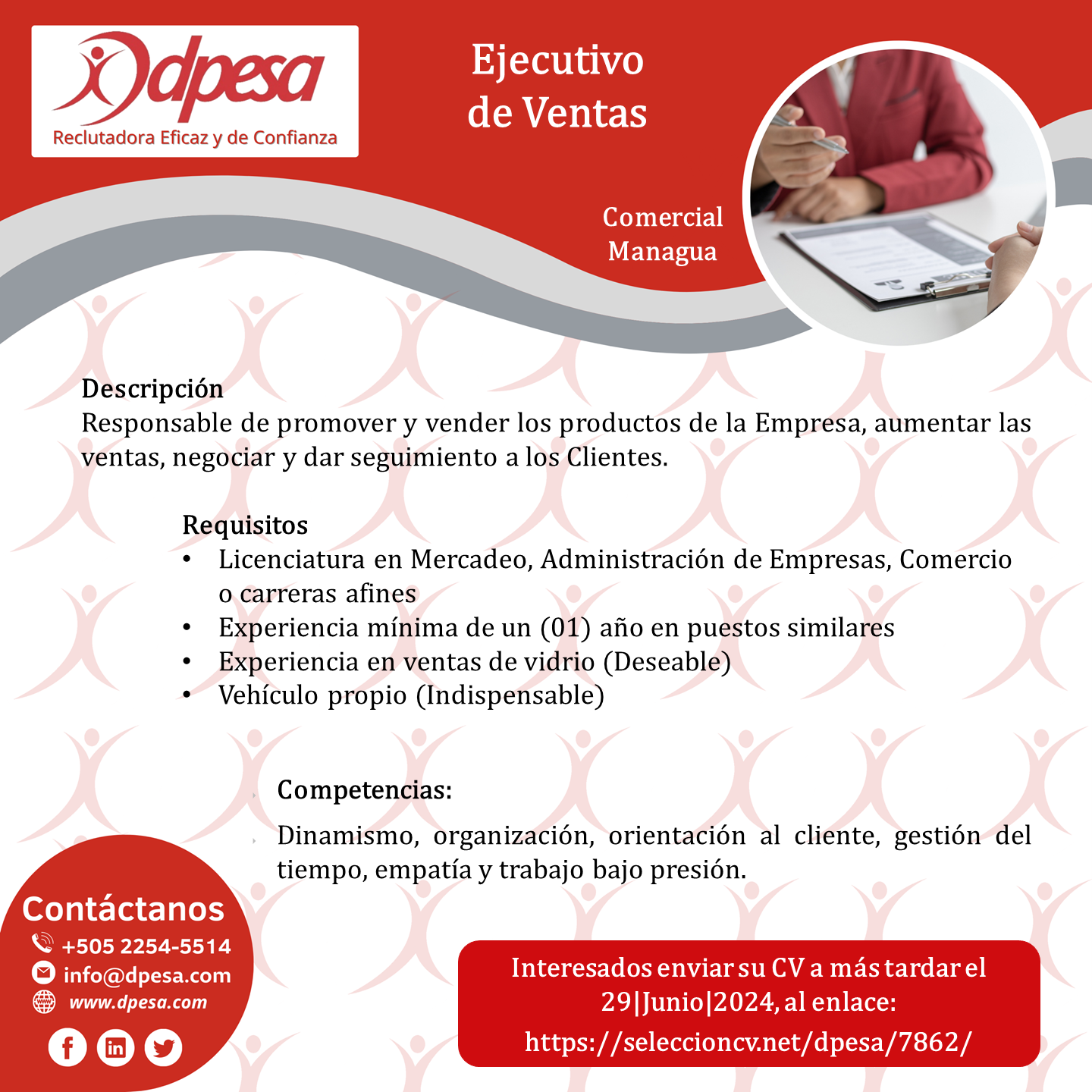 dpesa
Reclutadora Eficaz y de Confianza

Ejecutivo de Ventas

Comercial
Managua

Descripción
Responsable de promover y vender los productos de la Empresa, aumentar las ventas, negociar y dar seguimiento a los Clientes.

Requisitos
• Licenciatura en Mercadeo, Administración de Empresas, Comercio o carreras afines
• Experiencia mínima de un (01) año en puestos similares
• Experiencia en ventas de vidrio (Deseable)
• Vehículo propio (Indispensable)

Competencias:
Dinamismo, organización, orientación al cliente, gestión del tiempo, empatía y trabajo bajo presión.

Contáctanos
+505 2254-5514
info@dpesa.com
www.dpesa.com

Interesados enviar su CV a más tardar el 29|Junio|2024, al enlace:
https://seleccioncv.net/dpesa/7862/